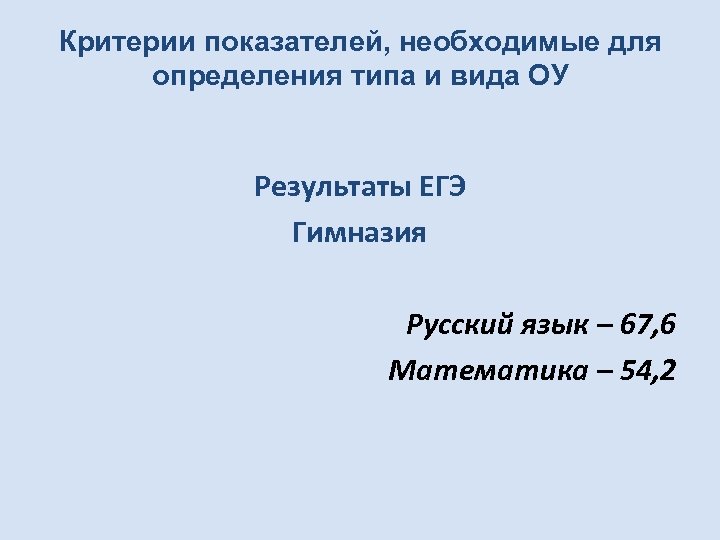 Критерии показателей, необходимые для определения типа и вида ОУ

Результаты ЕГЭ

Гимназия

Русский язык – 67,6

Математика – 54,2